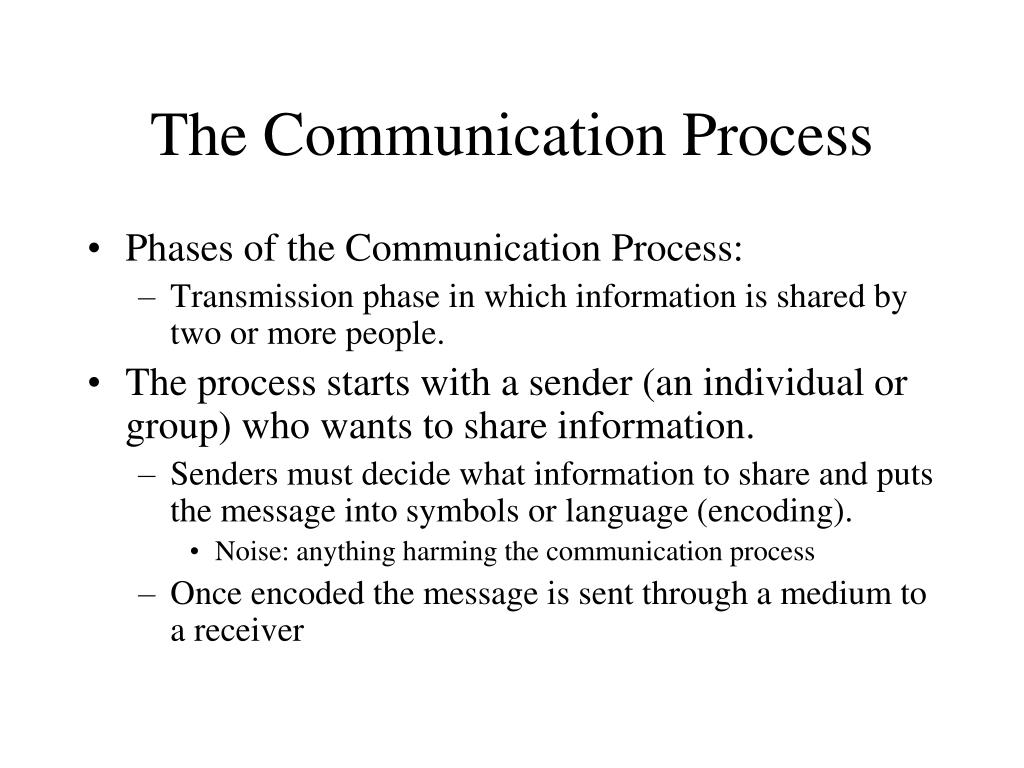 The Communication Process

• Phases of the Communication Process:
– Transmission phase in which information is shared by two or more people.

• The process starts with a sender (an individual or group) who wants to share information.
– Senders must decide what information to share and puts the message into symbols or language (encoding).
• Noise: anything harming the communication process
– Once encoded the message is sent through a medium to a receiver